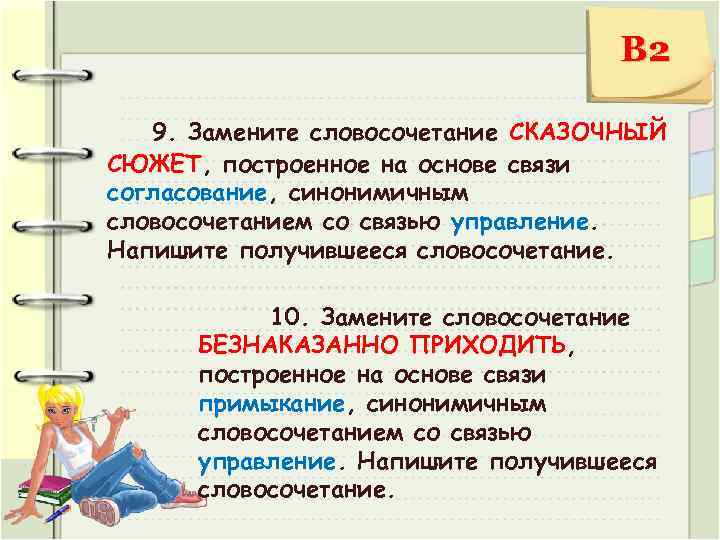 В2

9. Замените словосочетание СКАЗОЧНЫЙ СЮЖЕТ, построенное на основе связи согласование, синонимичным словосочетанием со связью управление. Напишите получившееся словосочетание.

10. Замените словосочетание БЕЗНАКАЗАННО ПРИХОДИТЬ, построенное на основе связи примыкание, синонимичным словосочетанием со связью управление. Напишите получившееся словосочетание.